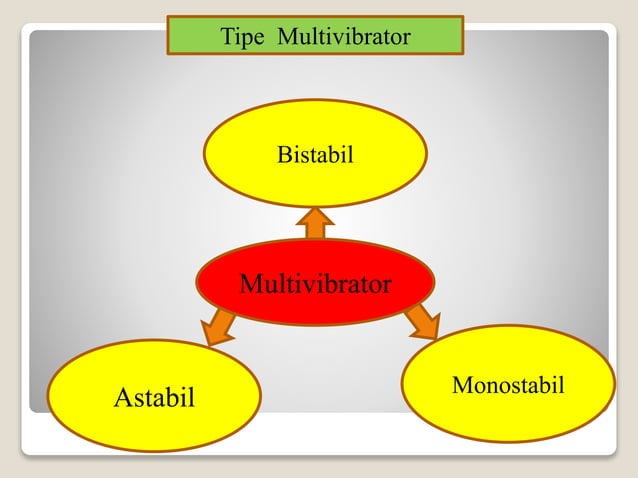 Tipe Multivibrator

Bistabil

Multivibrator

Astabil

Monostabil